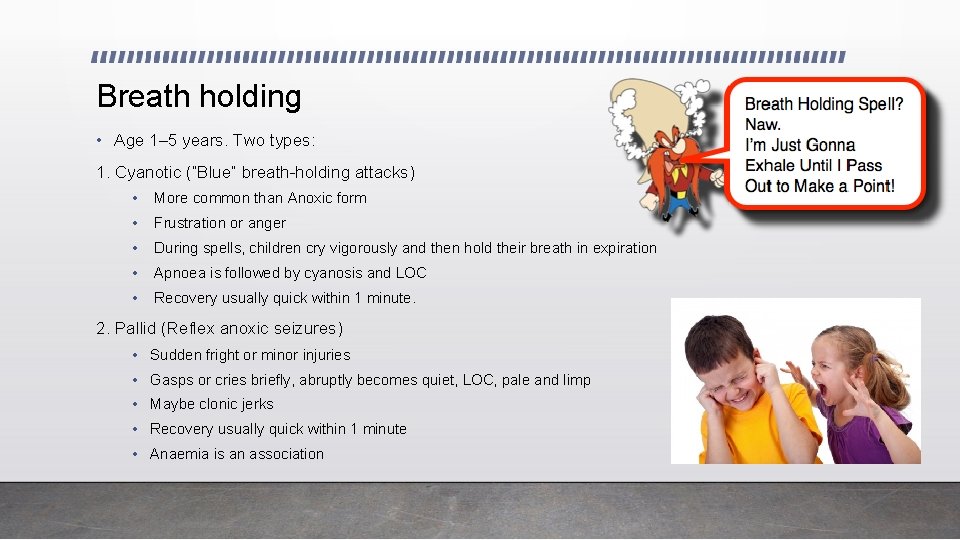 Breath holding

• Age 1–5 years. Two types:

1. Cyanotic ("Blue" breath-holding attacks)

• More common than Anoxic form
• Frustration or anger
• During spells, children cry vigorously and then hold their breath in expiration
• Apnoea is followed by cyanosis and LOC
• Recovery usually quick within 1 minute.

2. Pallid (Reflex anoxic seizures)

• Sudden fright or minor injuries
• Gasps or cries briefly, abruptly becomes quiet, LOC, pale and limp
• Maybe clonic jerks
• Recovery usually quick within 1 minute
• Anaemia is an association

Breath Holding Spell? Naw. I'm Just Gonna Exhale Until I Pass Out to Make a Point!